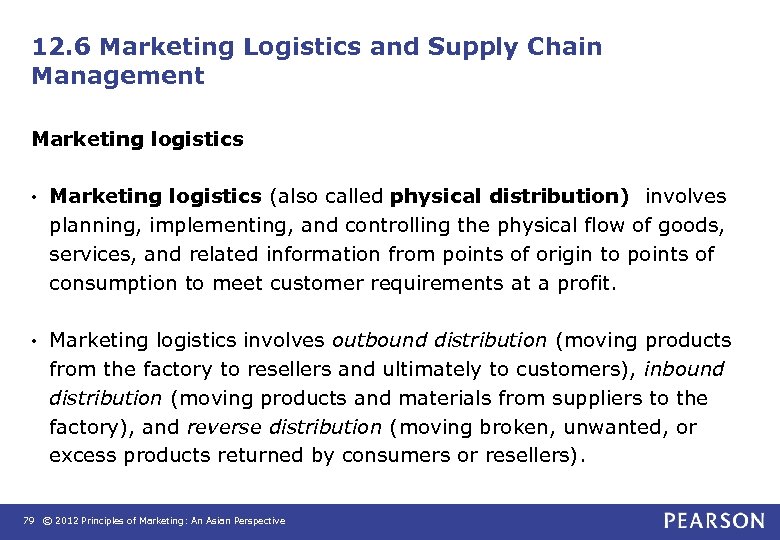 12.6 Marketing Logistics and Supply Chain Management

Marketing logistics

• Marketing logistics (also called physical distribution) involves planning, implementing, and controlling the physical flow of goods, services, and related information from points of origin to points of consumption to meet customer requirements at a profit.

• Marketing logistics involves outbound distribution (moving products from the factory to resellers and ultimately to customers), inbound distribution (moving products and materials from suppliers to the factory), and reverse distribution (moving broken, unwanted, or excess products returned by consumers or resellers).

79 © 2012 Principles of Marketing: An Asian Perspective

PEARSON